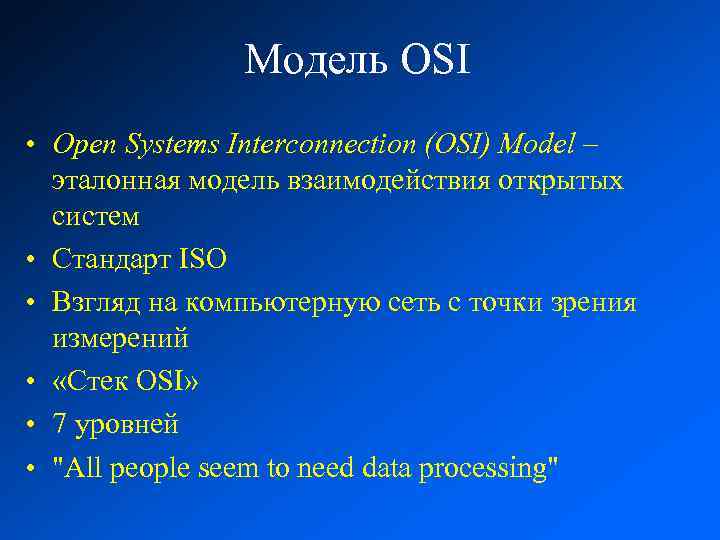 Модель OSI

• Open Systems Interconnection (OSI) Model – эталонная модель взаимодействия открытых систем
• Стандарт ISO
• Взгляд на компьютерную сеть с точки зрения измерений
• «Стек OSI»
• 7 уровней
• "All people seem to need data processing"